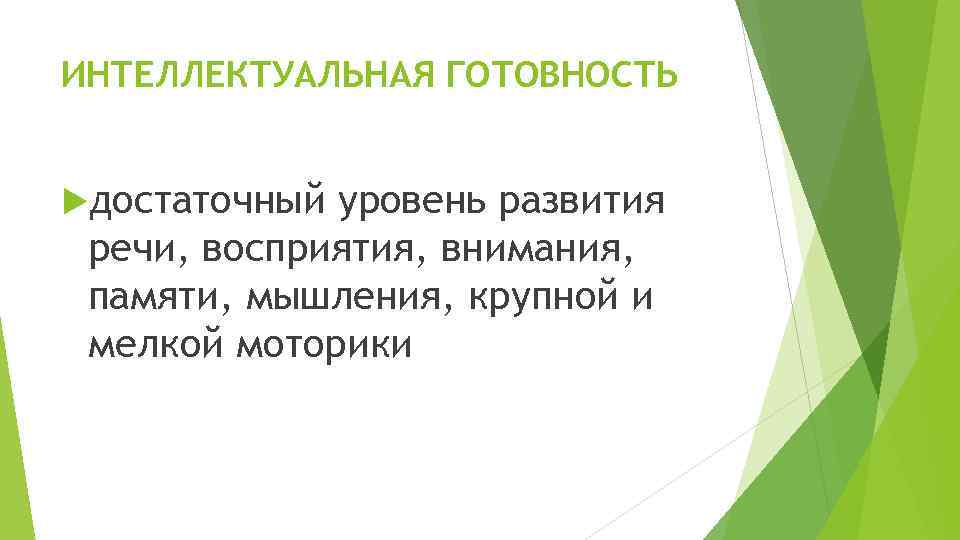 ИНТЕЛЛЕКТУАЛЬНАЯ ГОТОВНОСТЬ

достаточный уровень развития речи, восприятия, внимания, памяти, мышления, крупной и мелкой моторики